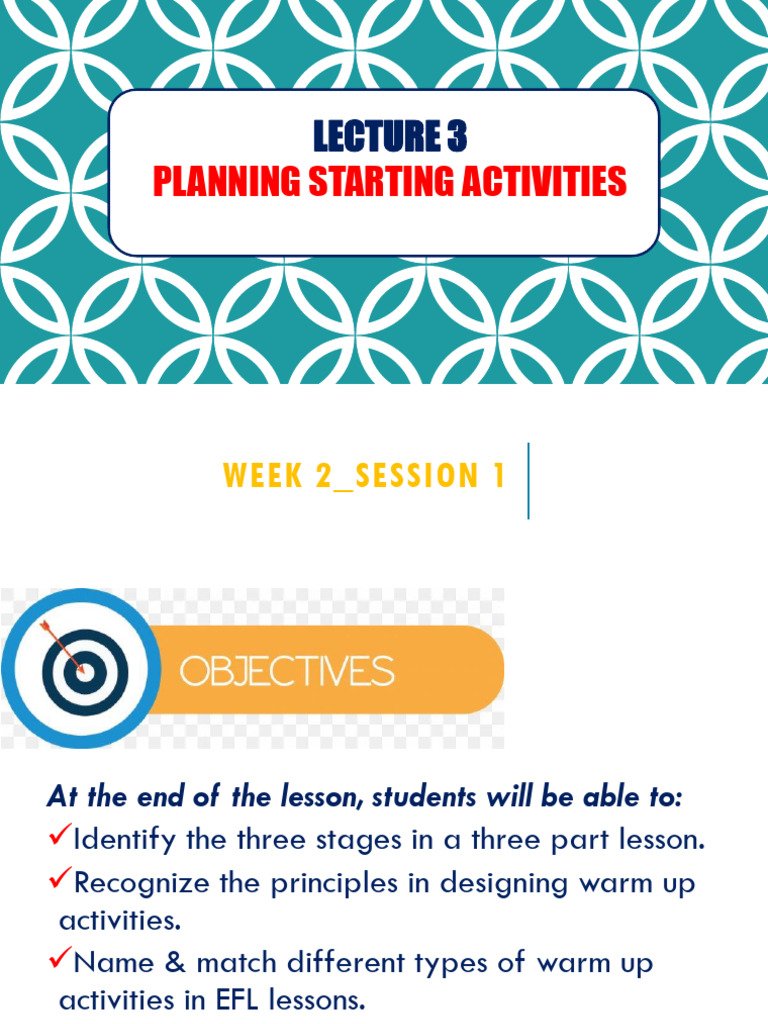 LECTURE 3
PLANNING STARTING ACTIVITIES

WEEK 2_SESSION 1

OBJECTIVES

At the end of the lesson, students will be able to:

✓Identify the three stages in a three part lesson.

✓Recognize the principles in designing warm up activities.

✓Name & match different types of warm up activities in EFL lessons.